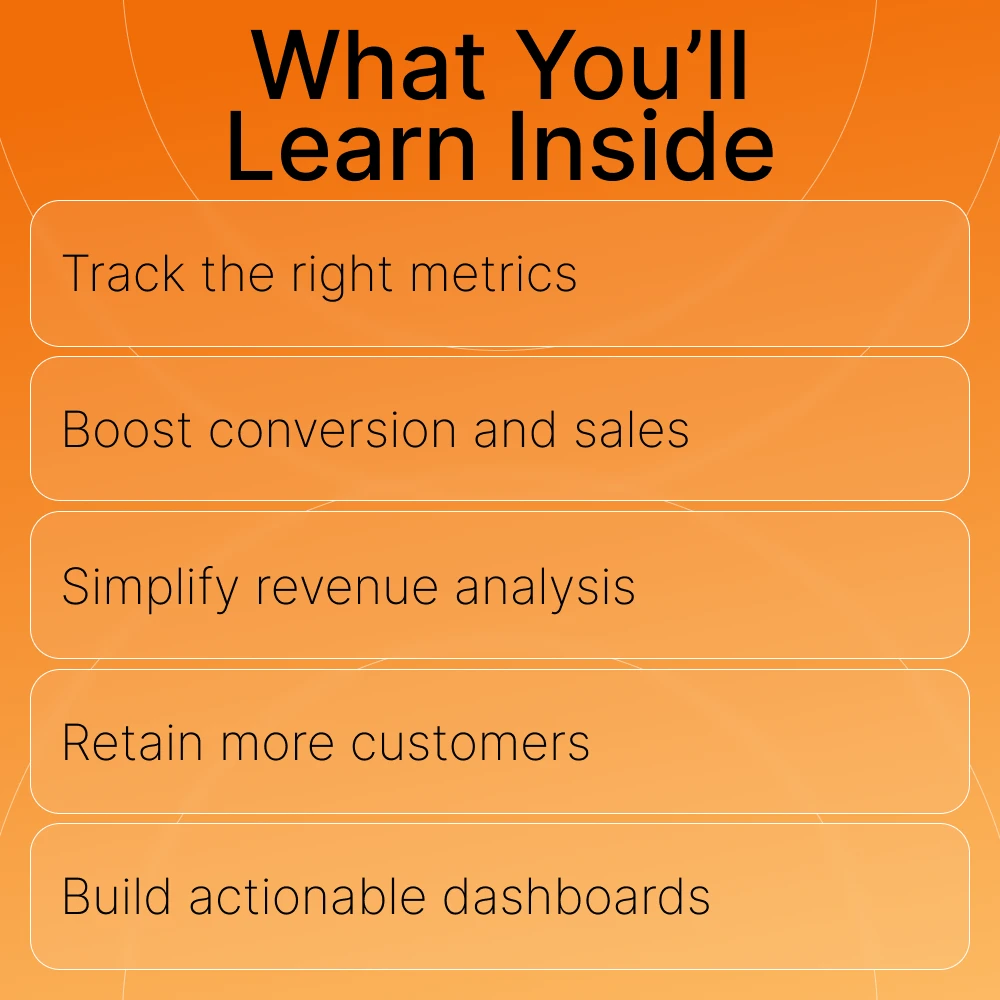 What You’ll Learn Inside

Track the right metrics

Boost conversion and sales

Simplify revenue analysis

Retain more customers

Build actionable dashboards